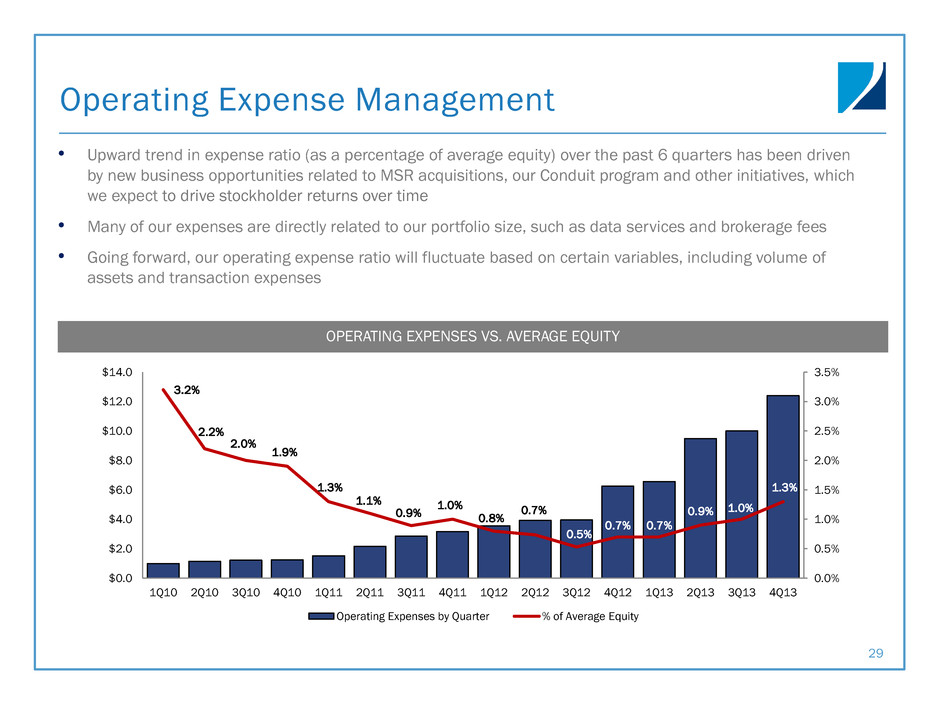 Operating Expense Management

• Upward trend in expense ratio (as a percentage of average equity) over the past 6 quarters has been driven by new business opportunities related to MSR acquisitions, our Conduit program and other initiatives, which we expect to drive stockholder returns over time

• Many of our expenses are directly related to our portfolio size, such as data services and brokerage fees

• Going forward, our operating expense ratio will fluctuate based on certain variables, including volume of assets and transaction expenses

OPERATING EXPENSES VS. AVERAGE EQUITY

$14.0
$12.0
$10.0
$8.0
$6.0
$4.0
$2.0
$0.0

3.5%
3.0%
2.5%
2.0%
1.5%
1.0%
0.5%
0.0%

3.2%
2.2%
2.0%
1.9%
1.3%
1.1%
0.9%
1.0%
0.8%
0.7%
0.5%
0.7%
0.7%
0.9%
1.0%
1.3%

1Q10 2Q10 3Q10 4Q10 1Q11 2Q11 3Q11 4Q11 1Q12 2Q12 3Q12 4Q12 1Q13 2Q13 3Q13 4Q13

Operating Expenses by Quarter
% of Average Equity

29